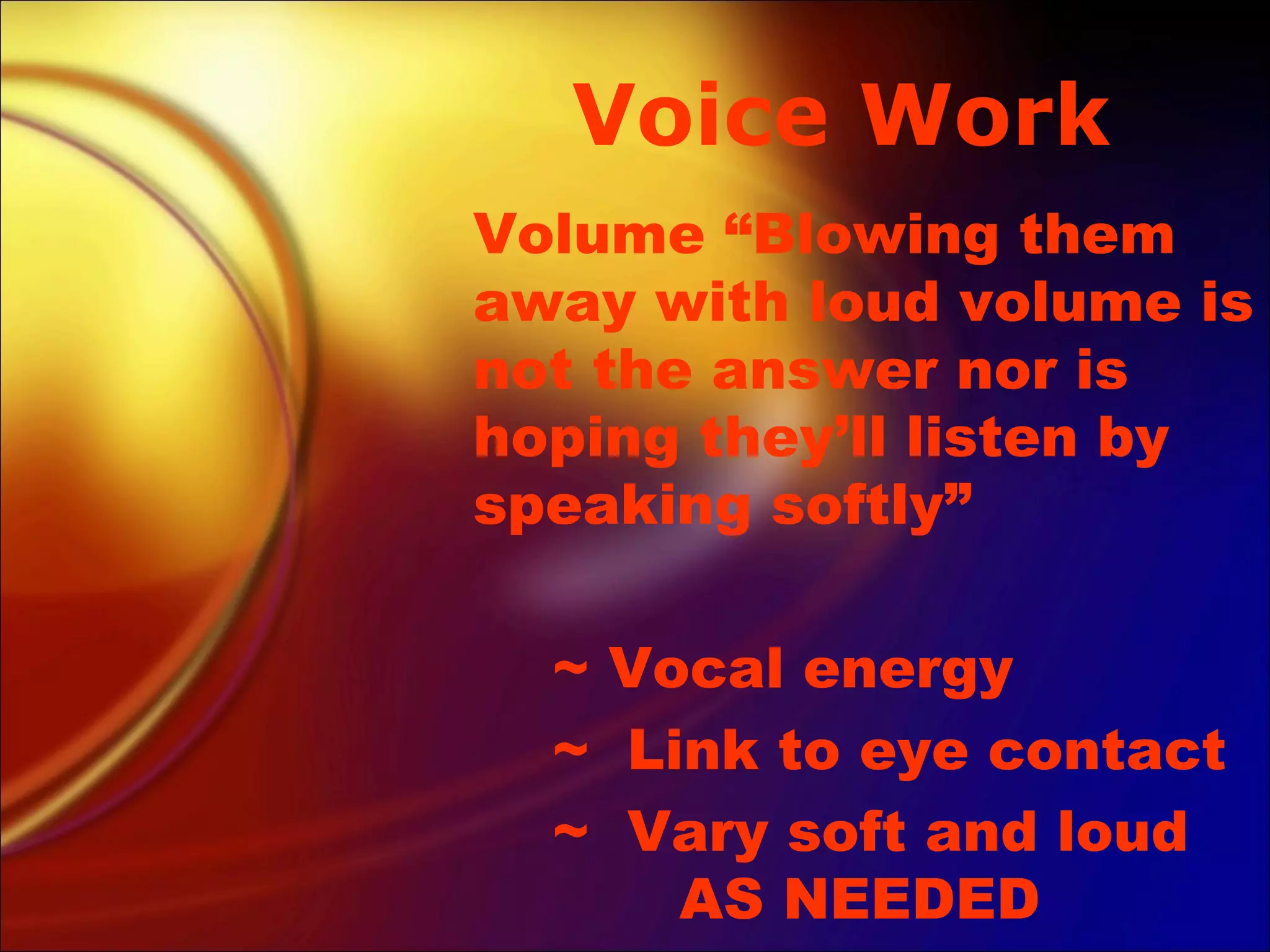 Voice Work

Volume “Blowing them away with loud volume is not the answer nor is hoping they’ll listen by speaking softly”

~ Vocal energy
~ Link to eye contact
~ Vary soft and loud AS NEEDED